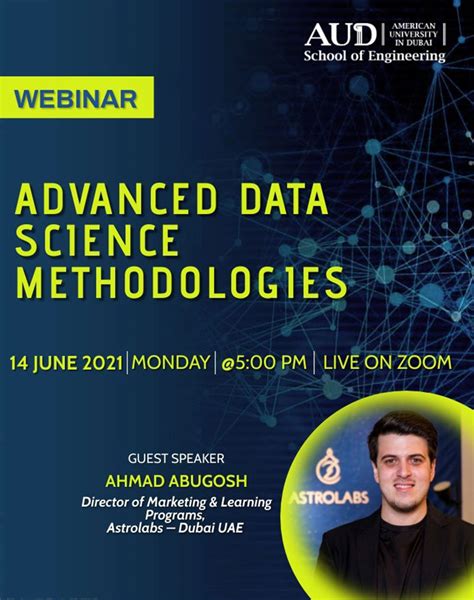 AUD | AMERICAN UNIVERSITY IN DUBAI |
School of Engineering

WEBINAR

ADVANCED DATA SCIENCE METHODOLOGIES

14 JUNE 2021 | MONDAY | @5:00 PM | LIVE ON ZOOM

GUEST SPEAKER
AHMAD ABUGOSH
Director of Marketing & Learning Programs, Astrolabs – Dubai UAE

ASTROLABS